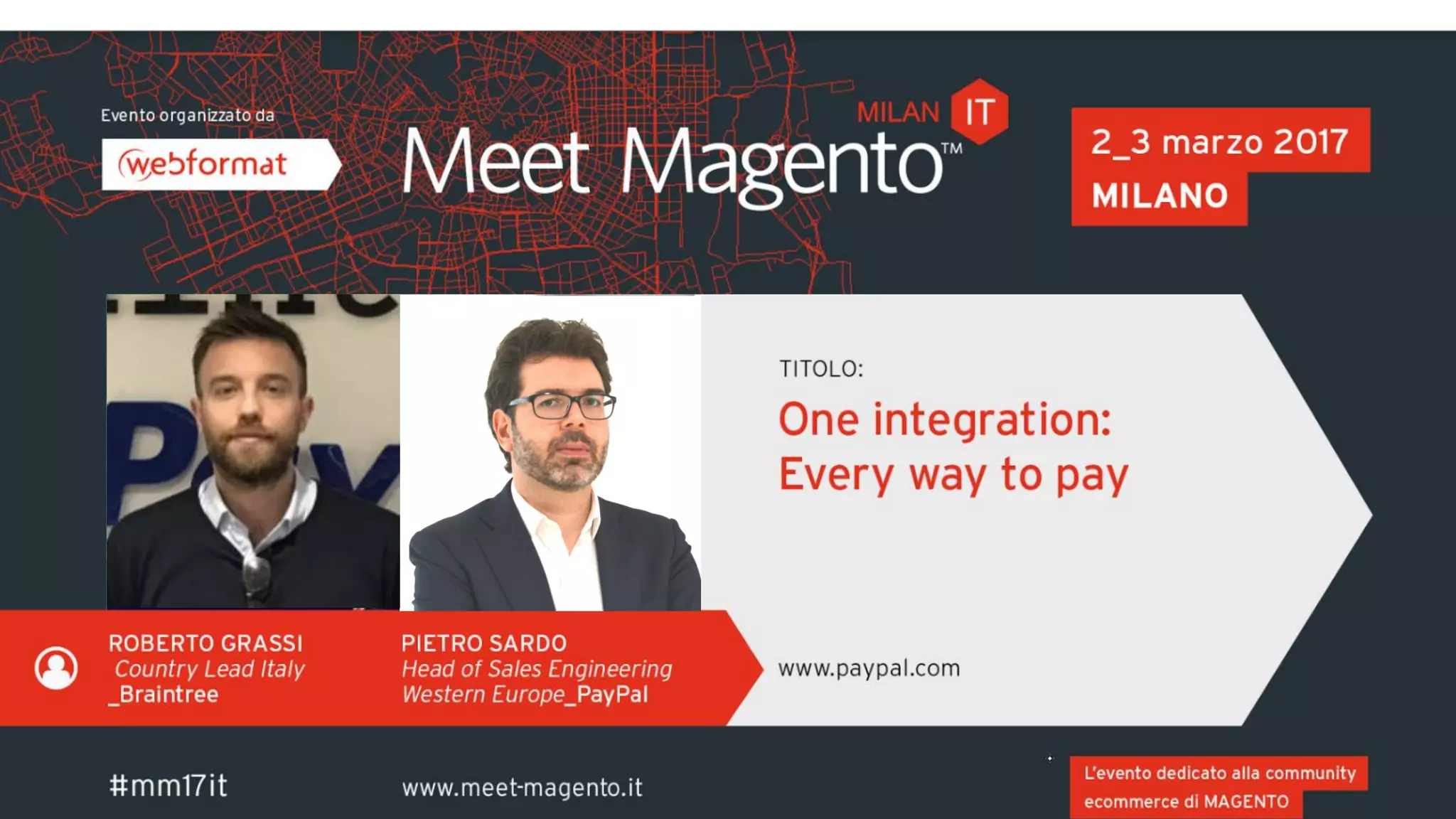 Evento organizzato da

webformat

MILAN IT

Meet Magento™

2_3 marzo 2017
MILANO

TITOLO:

One integration:
Every way to pay

ROBERTO GRASSI
Country Lead Italy
_Braintree

PIETRO SARDO
Head of Sales Engineering
Western Europe_PayPal

www.paypal.com

#mm17it

www.meet-magento.it

L'evento dedicato alla community ecommerce di MAGENTO